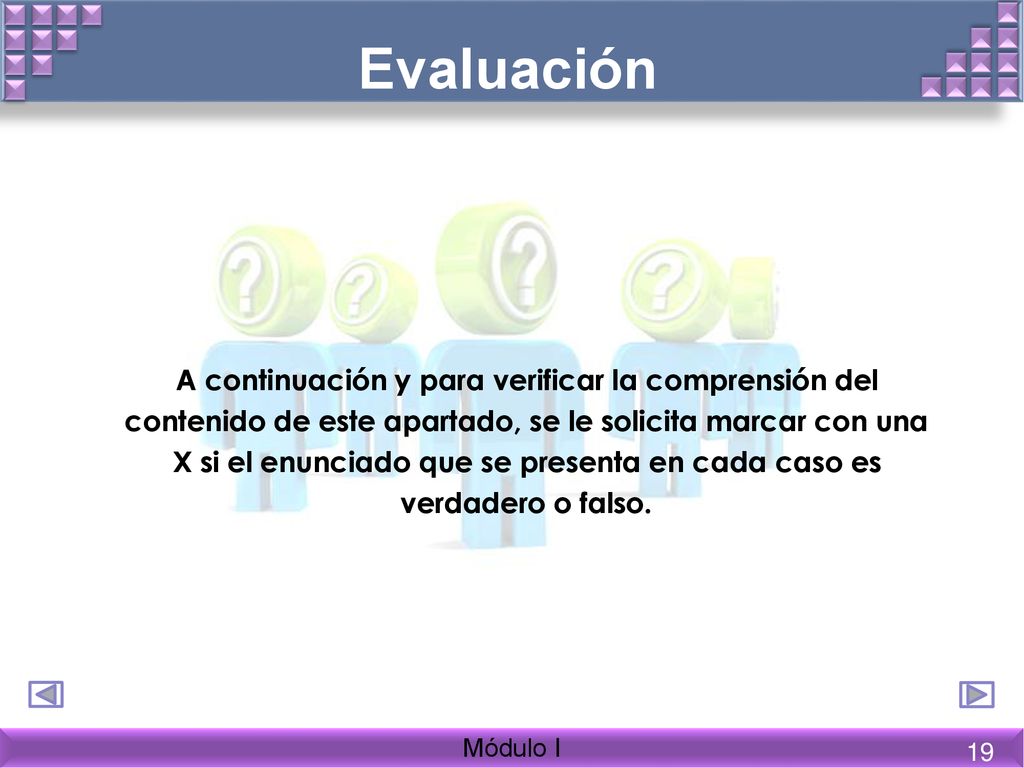 Evaluación

A continuación y para verificar la comprensión del contenido de este apartado, se le solicita marcar con una X si el enunciado que se presenta en cada caso es verdadero o falso.

Módulo I

19